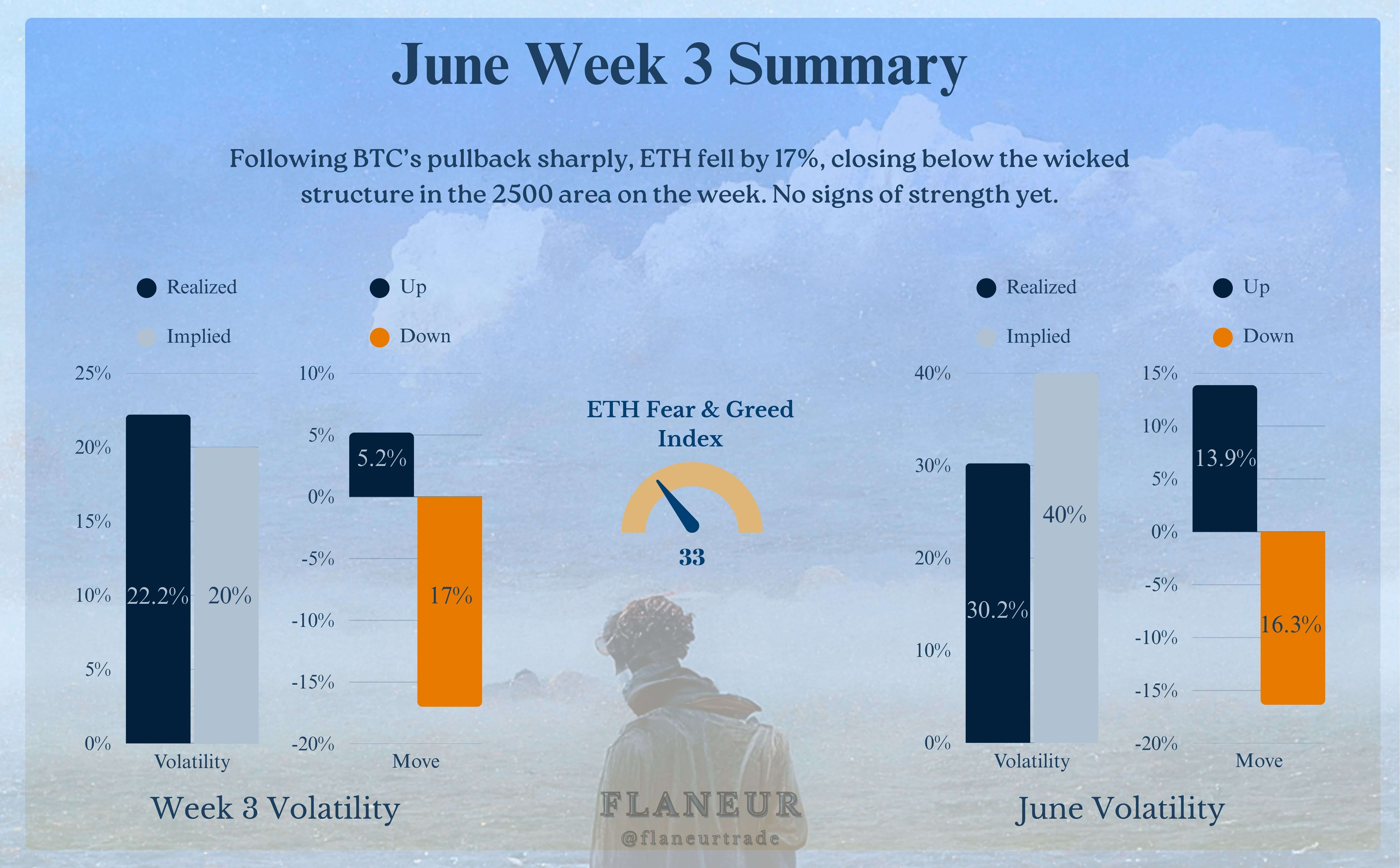 June Week 3 Summary

Following BTC's pullback sharply, ETH fell by 17%, closing below the wicked structure in the 2500 area on the week. No signs of strength yet.

Realized
Implied

25%
20%
15%
10%
5%
0%
22.2%
20%
Volatility

Up
Down

10%
5%
0%
-5%
-10%
-15%
-20%
5.2%
17%
Move

Week 3 Volatility

ETH Fear & Greed Index
33

FLANEUR
@flaneurtrade

Realized
Implied

40%
30%
20%
10%
0%
30.2%
40%
Volatility

Up
Down

15%
10%
5%
0%
-5%
-10%
-15%
-20%
13.9%
16.3%
Move

June Volatility